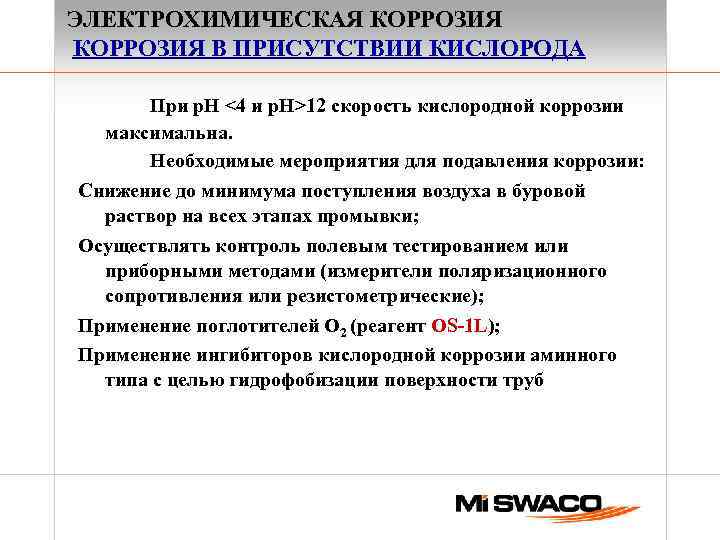 ЭЛЕКТРОХИМИЧЕСКАЯ КОРРОЗИЯ
КОРРОЗИЯ В ПРИСУТСТВИИ КИСЛОРОДА

При pH <4 и pH>12 скорость кислородной коррозии максимальна.

Необходимые мероприятия для подавления коррозии:

Снижение до минимума поступления воздуха в буровой раствор на всех этапах промывки;

Осуществлять контроль полевым тестированием или приборными методами (измерители поляризационного сопротивления или резистометрические);

Применение поглотителей $O_2$ (реагент OS-1L);

Применение ингибиторов кислородной коррозии аминного типа с целью гидрофобизации поверхности труб

Mi SWACO